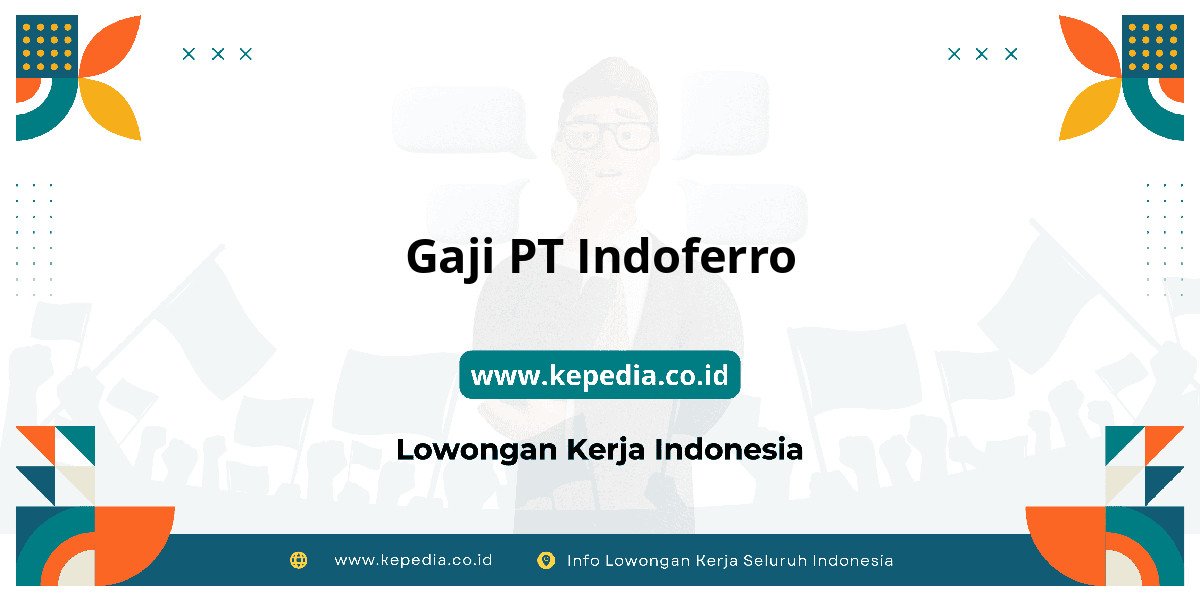 Gaji PT Indoferro

www.kepedia.co.id

Lowongan Kerja Indonesia

www.kepedia.co.id Info Lowongan Kerja Seluruh Indonesia